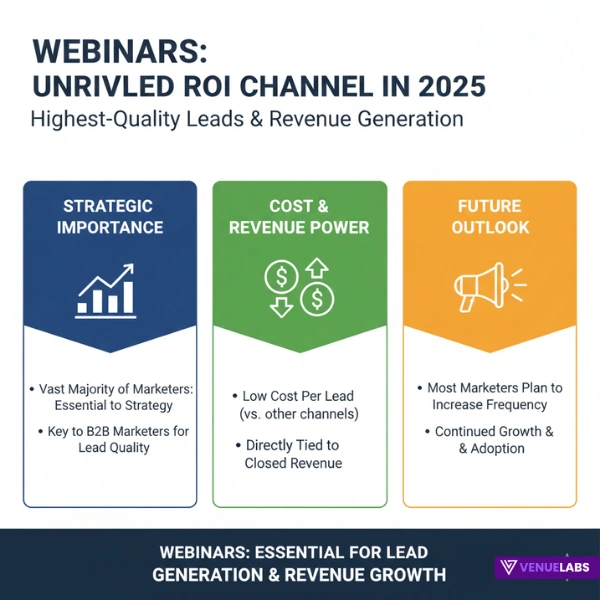 WEBINARS:
UNRIVLED ROI CHANNEL IN 2025

Highest-Quality Leads & Revenue Generation

STRATEGIC IMPORTANCE

• Vast Majority of Marketers: Essential to Strategy

• Key to B2B Marketers for Lead Quality

COST & REVENUE POWER

• Low Cost Per Lead (vs. other channels)

• Directly Tied to Closed Revenue

FUTURE OUTLOOK

• Most Marketers Plan to Increase Frequency

• Continued Growth & & Adoption

WEBINARS: ESSENTIAL FOR LEAD GENERATION & REVENUE GROWTH

VENUELABS